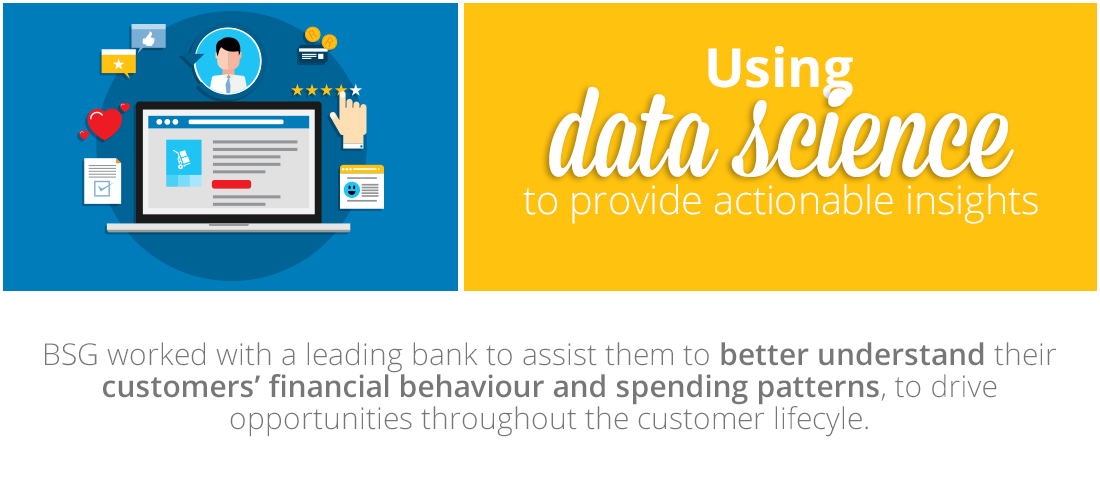 Using
data science
to provide actionable insights

BSG worked with a leading bank to assist them to better understand their customers' financial behaviour and spending patterns, to drive opportunities throughout the customer lifecyle.